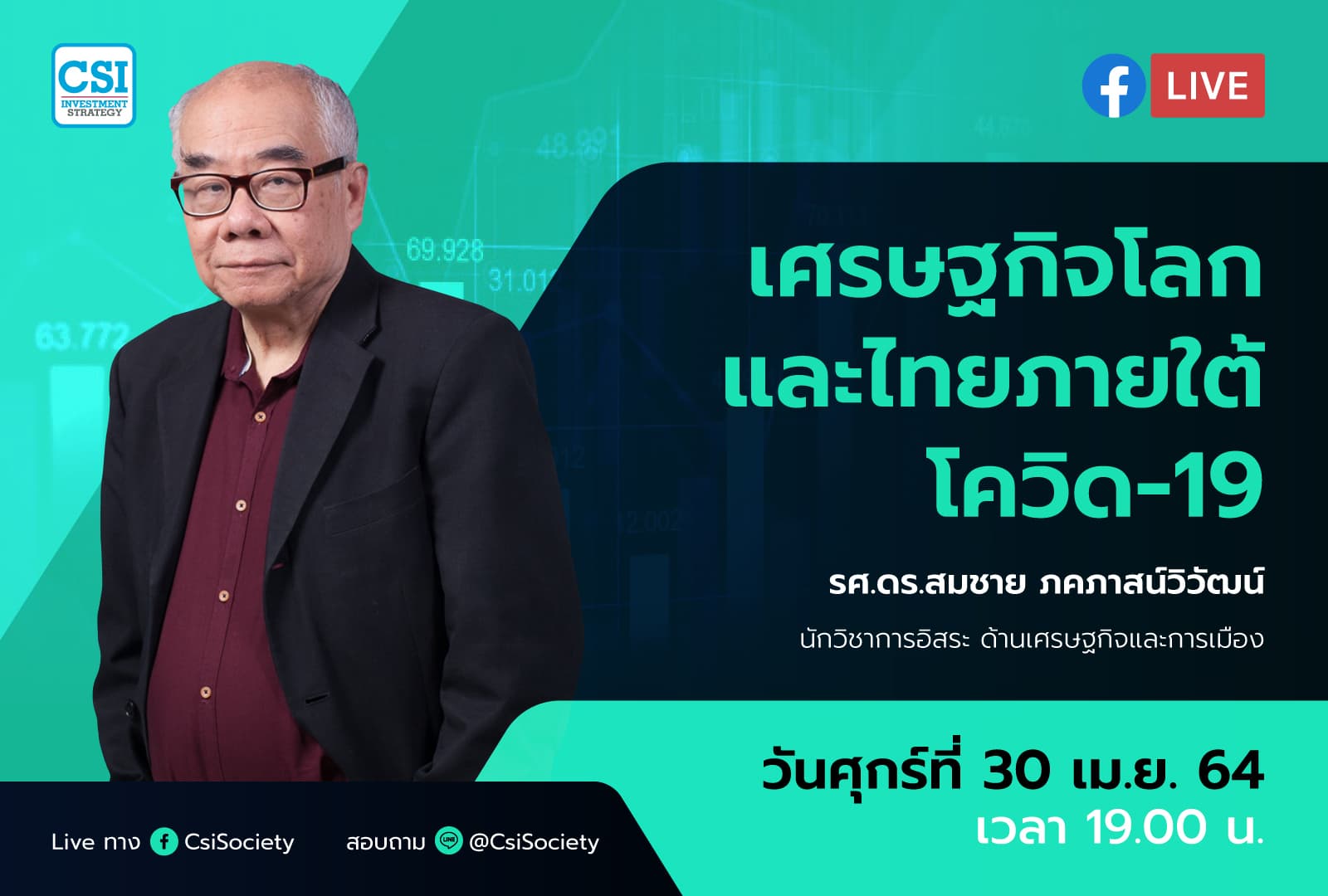 CSI
INVESTMENT STRATEGY

LIVE

48.991
69.928
31.01
63.772

เศรษฐกิจโลก
และไทยภายใต้
โควิด-19

รศ.ดร.สมชาย ภคภาสน์วิวัฒน์
นักวิชาการอิสระ ด้านเศรษฐกิจและการเมือง

วันศุกร์ที่ 30 เม.ย. 64
เวลา 19.00 น.

Live ทาง CsiSociety สอบถาม @CsiSociety